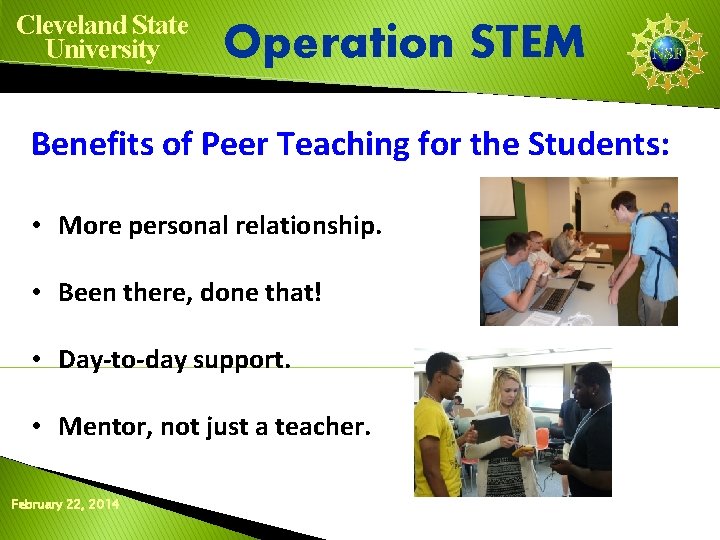 Cleveland State University

Operation STEM

NSF

Benefits of Peer Teaching for the Students:

• More personal relationship.

• Been there, done that!

• Day-to-day support.

• Mentor, not just a teacher.

February 22, 2014